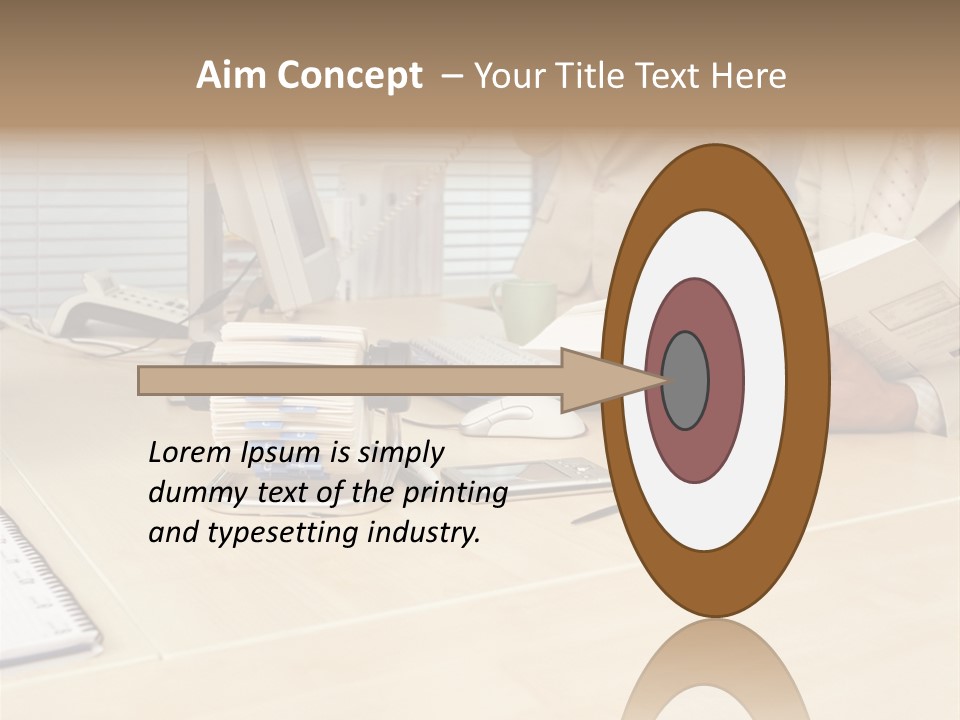 Aim Concept – Your Title Text Here

Lorem Ipsum is simply dummy text of the printing and typesetting industry.